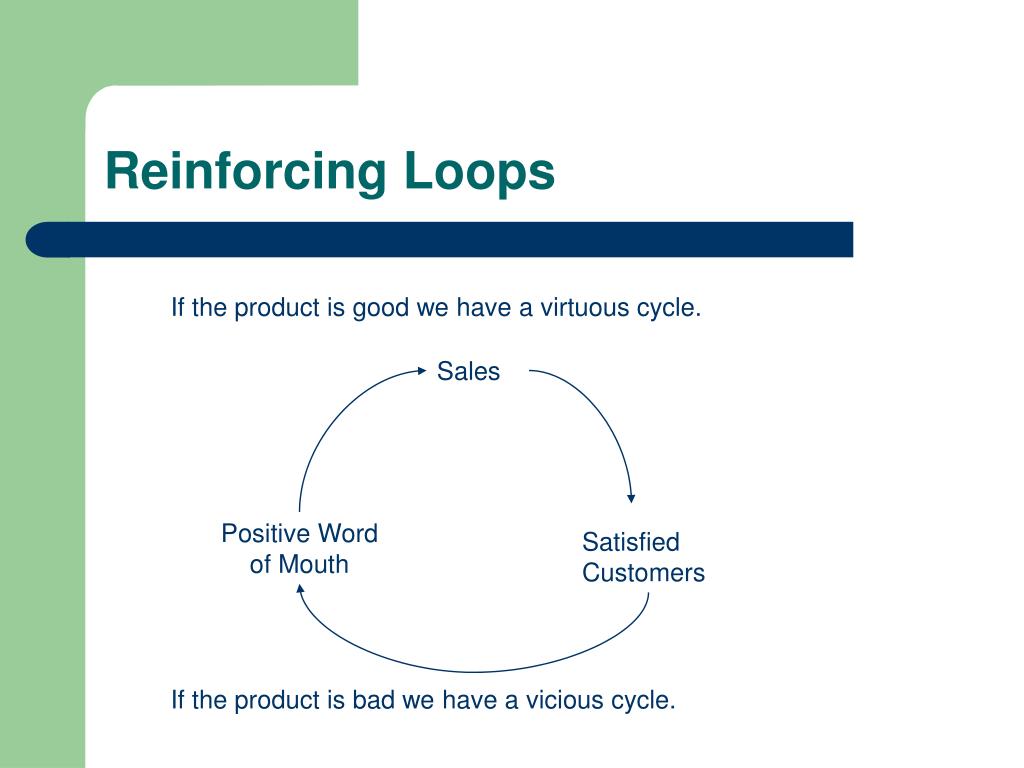 Reinforcing Loops

If the product is good we have a virtuous cycle.

Sales

Satisfied Customers

Positive Word of Mouth

If the product is bad we have a vicious cycle.